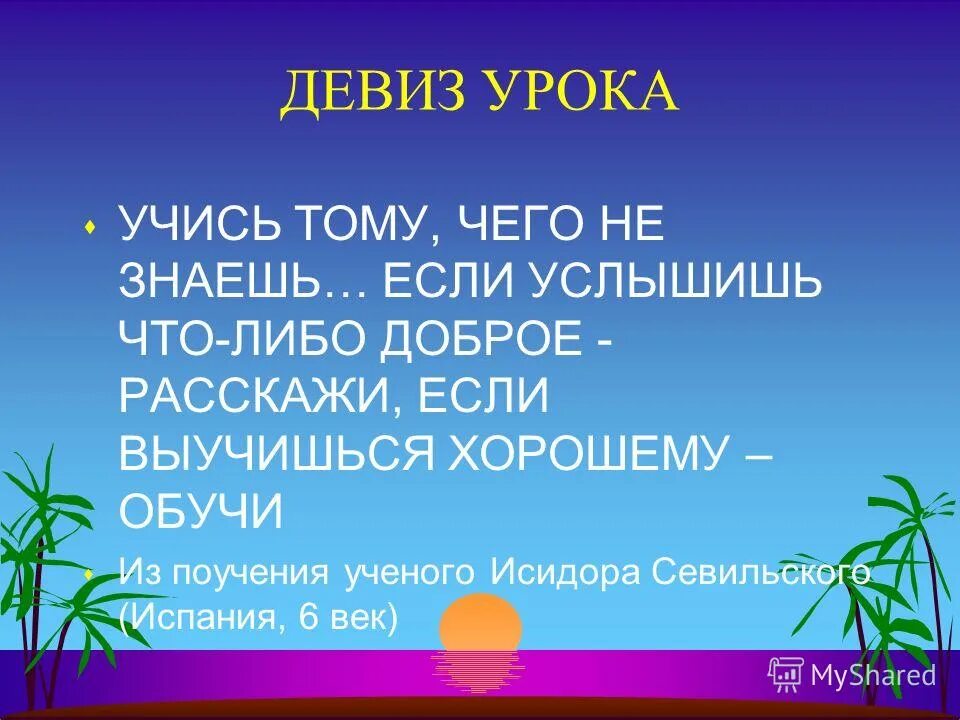 ДЕВИЗ УРОКА

УЧИСЬ ТОМУ, ЧЕГО НЕ ЗНАЕШЬ… ЕСЛИ УСЛЫШИШЬ ЧТО-ЛИБО ДОБРОЕ - РАССКАЖИ, ЕСЛИ ВЫУЧИШЬСЯ ХОРОШЕМУ – ОБУЧИ

Из поучения ученого Исидора Севильского (Испания, 6 век)

MyShared